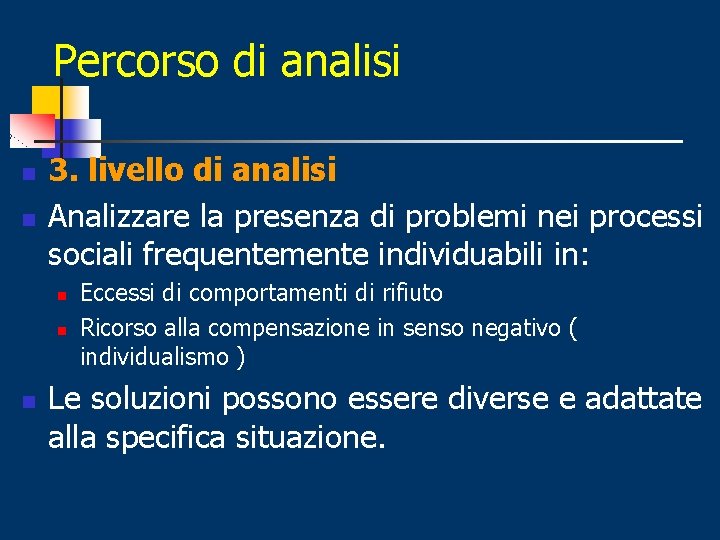 Percorso di analisi

3. livello di analisi

Analizzare la presenza di problemi nei processi sociali frequentemente individuabili in:

Eccessi di comportamenti di rifiuto

Ricorso alla compensazione in senso negativo ( individualismo )

Le soluzioni possono essere diverse e adattate alla specifica situazione.